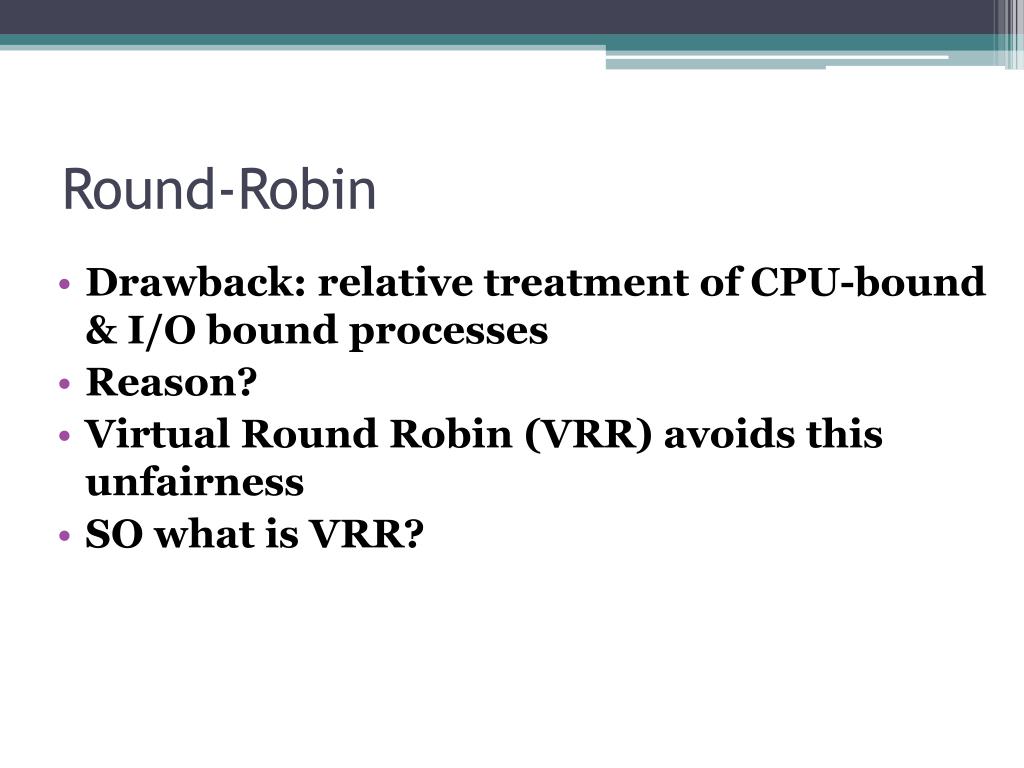 Round-Robin

• Drawback: relative treatment of CPU-bound & I/O bound processes
• Reason?
• Virtual Round Robin (VRR) avoids this unfairness
• SO what is VRR?